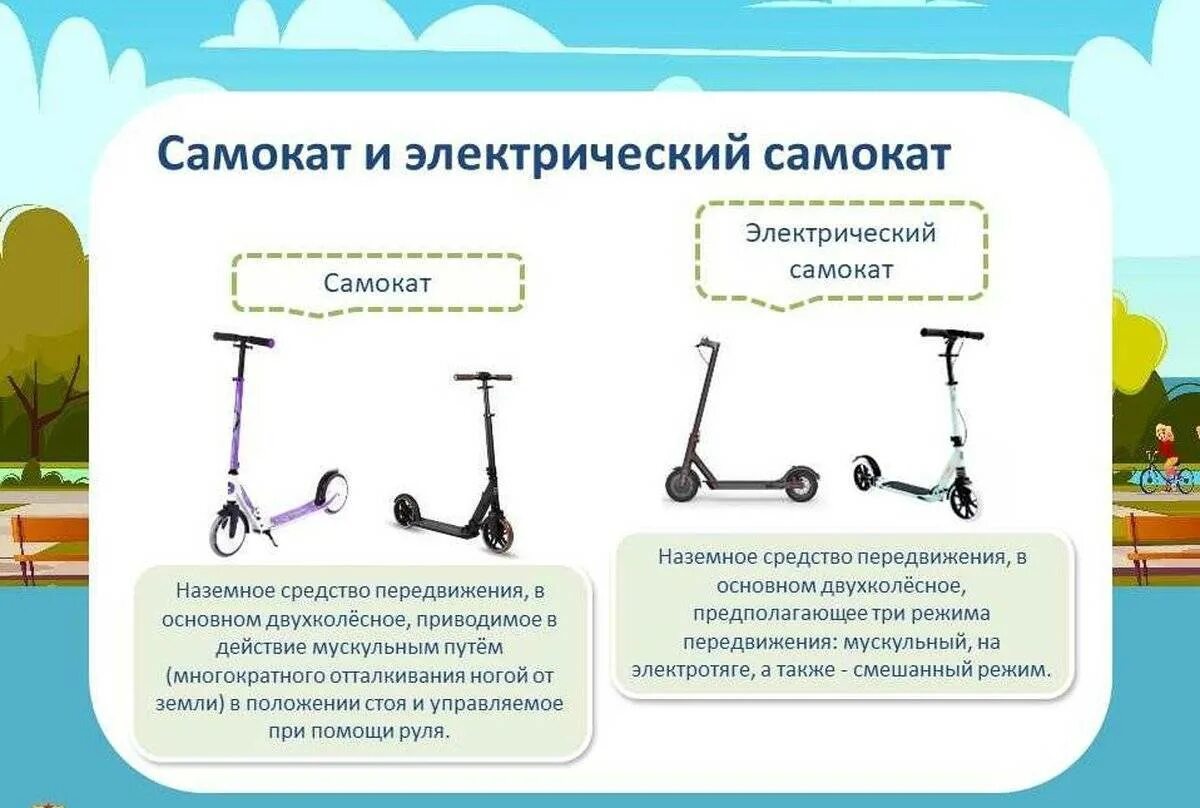 Самокат и электрический самокат

Самокат

Наземное средство передвижения, в основном двухколёсное, приводимое в действие мускульным путём (многократного отталкивания ногой от земли) в положении стоя и управляемое при помощи руля.

Электрический самокат

Наземное средство передвижения, в основном двухколёсное, предполагающее три режима передвижения: мускульный, на электротяге, а также - смешанный режим.